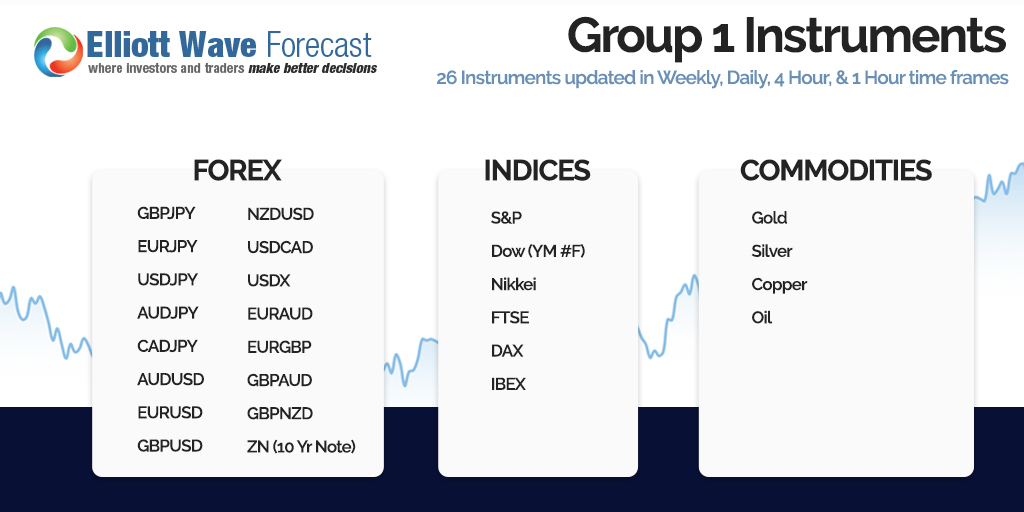 Elliott Wave Forecast
where investors and traders make better decisions

Group 1 Instruments
26 Instruments updated in Weekly, Daily, 4 Hour, & 1 Hour time frames

FOREX
GBPJPY
EURJPY
USDJPY
AUDJPY
CADJPY
AUDUSD
EURUSD
GBPUSD
NZDUSD
USDCAD
USDX
EURAUD
EURGBP
GBPAUD
GBPNZD
ZN (10 Yr Note)

INDICES
S&P
Dow (YM #F)
Nikkei
FTSE
DAX
IBEX

COMMODITIES
Gold
Silver
Copper
Oil